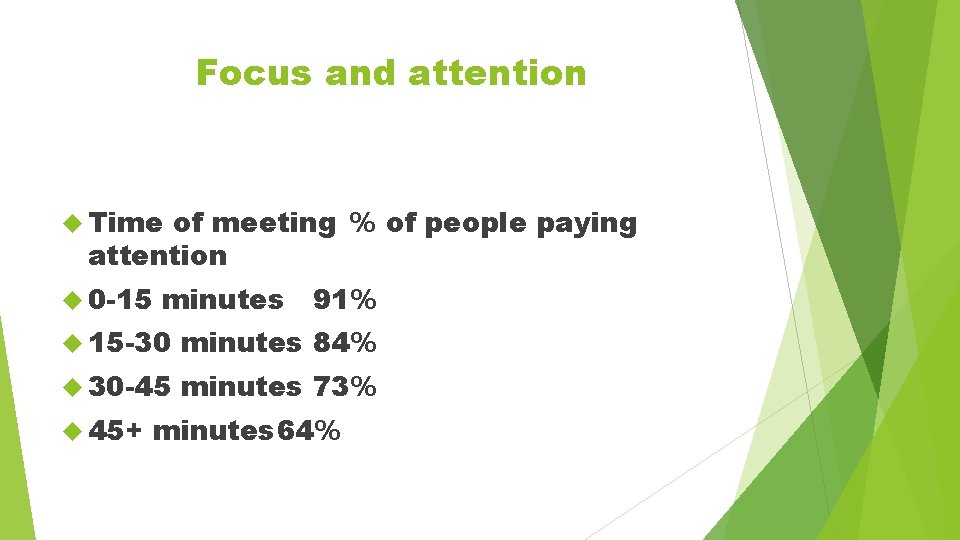 Focus and attention

Time of meeting % of people paying attention

0-15 minutes 91%

15-30 minutes 84%

30-45 minutes 73%

45+ minutes 64%